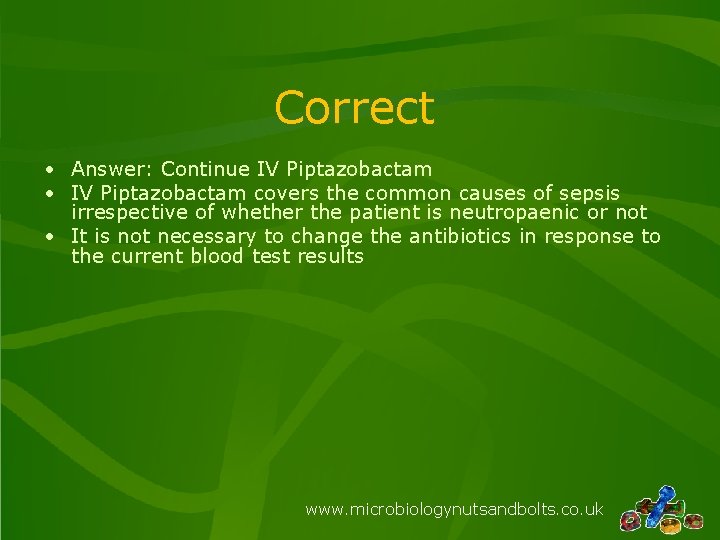 Correct

• Answer: Continue IV Piptazobactam
• IV Piptazobactam covers the common causes of sepsis irrespective of whether the patient is neutropaenic or not
• It is not necessary to change the antibiotics in response to the current blood test results

www.microbiologynutsandbolts.co.uk